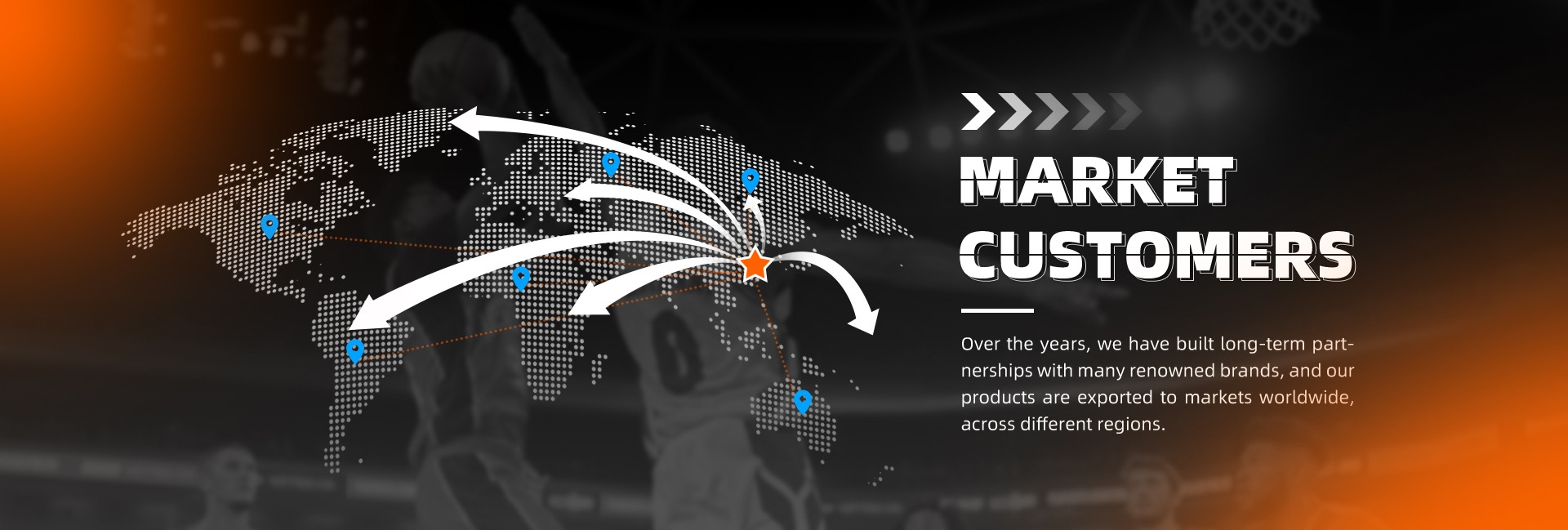 MARKET CUSTOMERS

Over the years, we have built long-term partnerships with many renowned brands, and our products are exported to markets worldwide, across different regions.